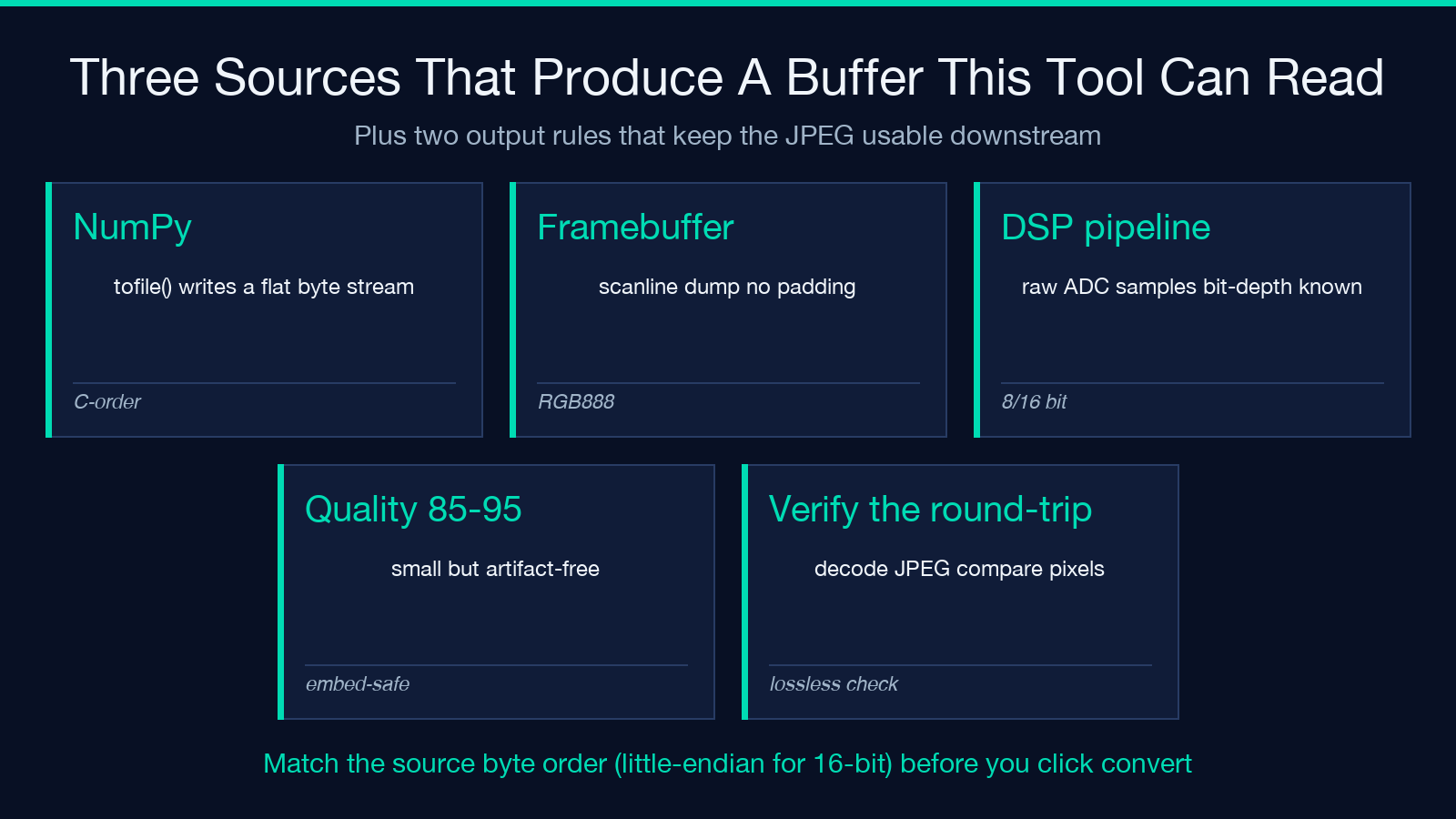 Three Sources That Produce A Buffer This Tool Can Read

Plus two output rules that keep the JPEG usable downstream

NumPy

tofile() writes a flat byte stream

C-order

Framebuffer

scanline dump no padding

RGB888

DSP pipeline

raw ADC samples bit-depth known

8/16 bit

Quality 85-95

small but artifact-free

embed-safe

Verify the round-trip

decode JPEG compare pixels

lossless check

Match the source byte order (little-endian for 16-bit) before you click convert